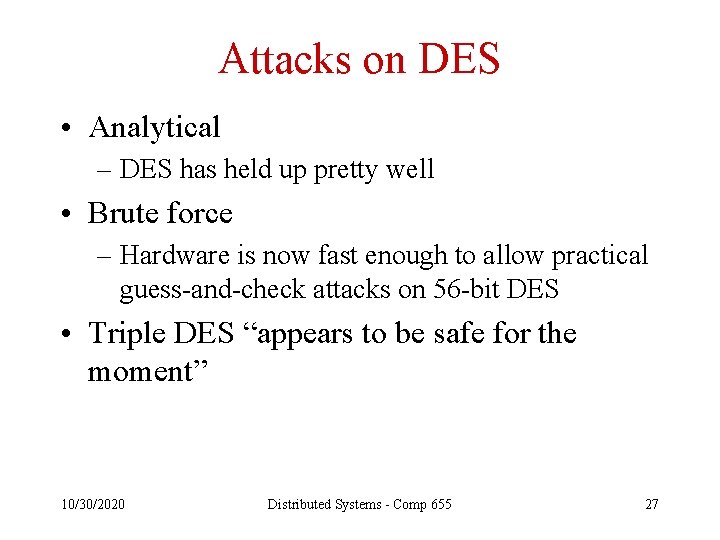 Attacks on DES

• Analytical
– DES has held up pretty well

• Brute force
– Hardware is now fast enough to allow practical guess-and-check attacks on 56-bit DES

• Triple DES “appears to be safe for the moment”

10/30/2020 Distributed Systems - Comp 655 27